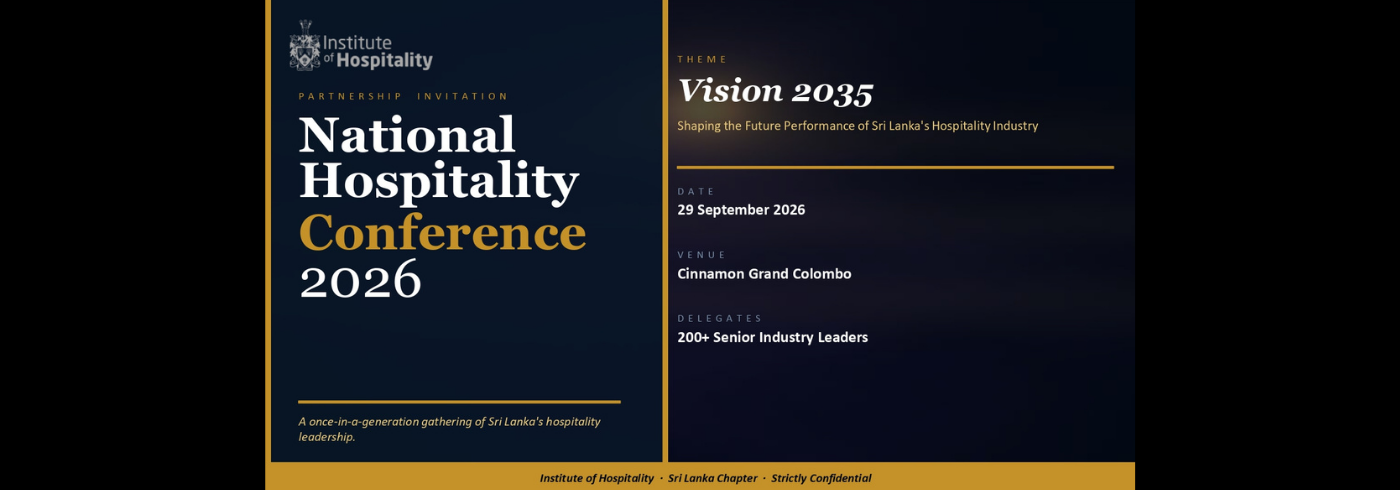 Institute of Hospitality

PARTNERSHIP INVITATION

National Hospitality Conference 2026

A once-in-a-generation gathering of Sri Lanka's hospitality leadership.

THEME

Vision 2035

Shaping the Future Performance of Sri Lanka's Hospitality Industry

DATE

29 September 2026

VENUE

Cinnamon Grand Colombo

DELEGATES

200+ Senior Industry Leaders

Institute of Hospitality · Sri Lanka Chapter · Strictly Confidential